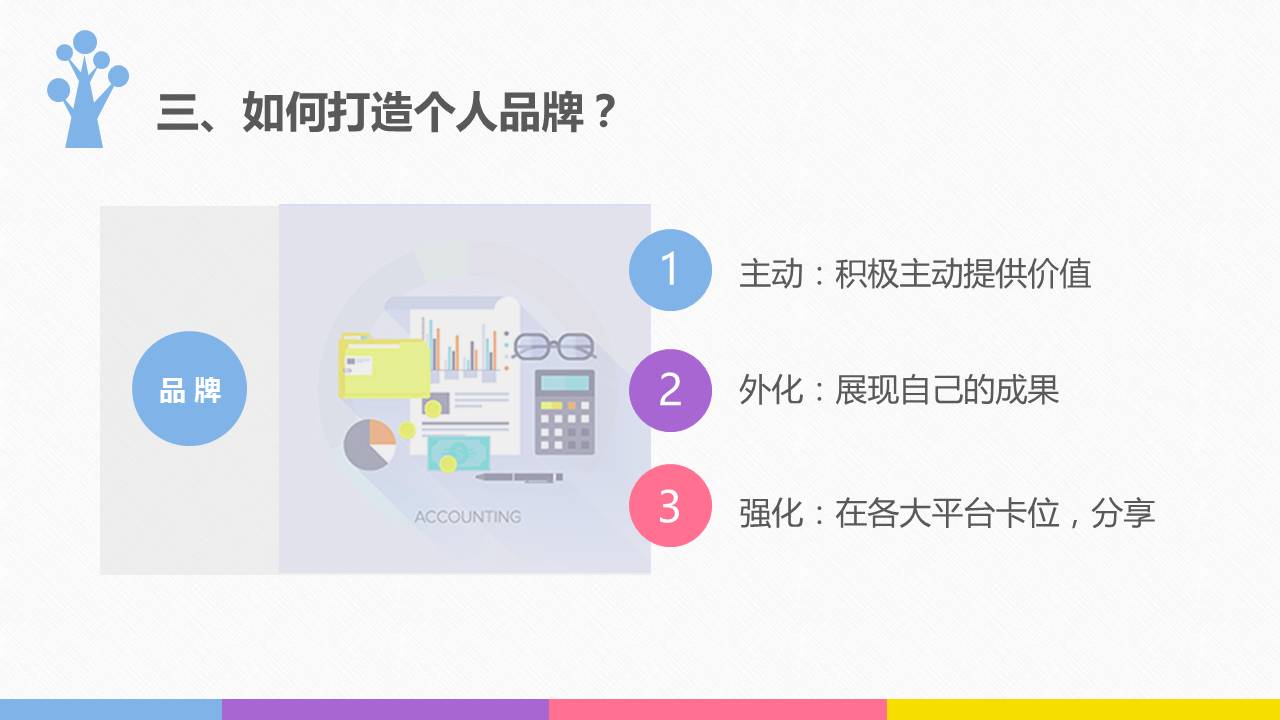 三、如何打造个人品牌？

品牌

ACCOUNTING

1 主动：积极主动提供价值

2 外化：展现自己的成果

3 强化：在各大平台卡位，分享